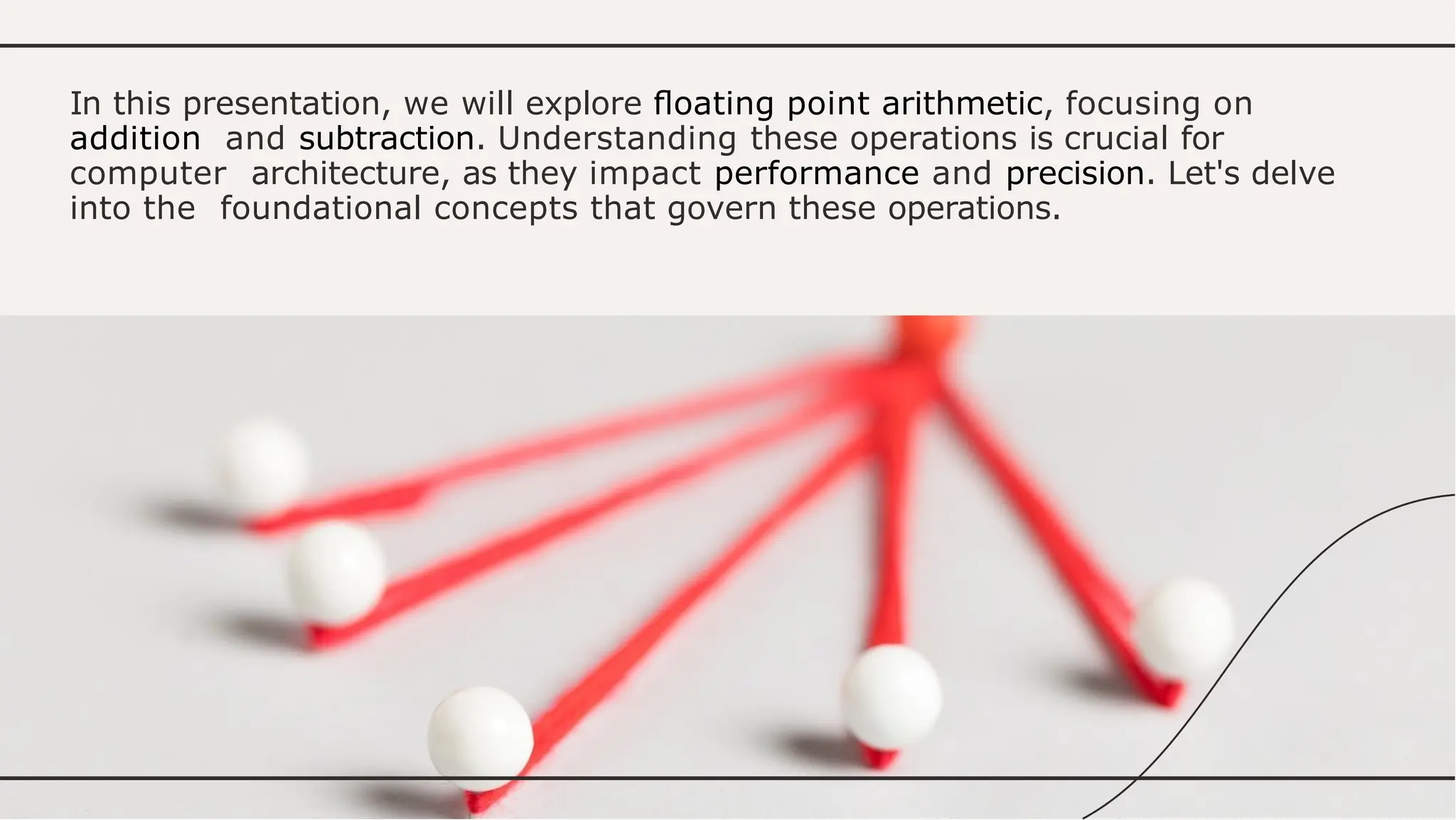 In this presentation, we will explore floating point arithmetic, focusing on addition and subtraction. Understanding these operations is crucial for computer architecture, as they impact performance and precision. Let's delve into the foundational concepts that govern these operations.